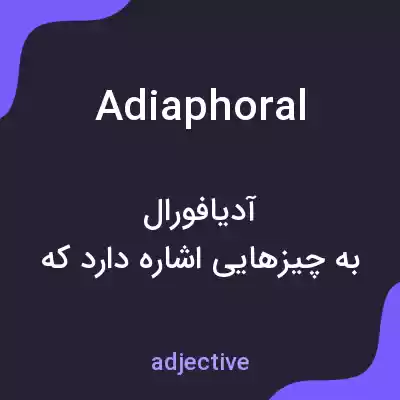 Adiaphoral

آدیافورال
به چیزهایی اشاره دارد که

adjective